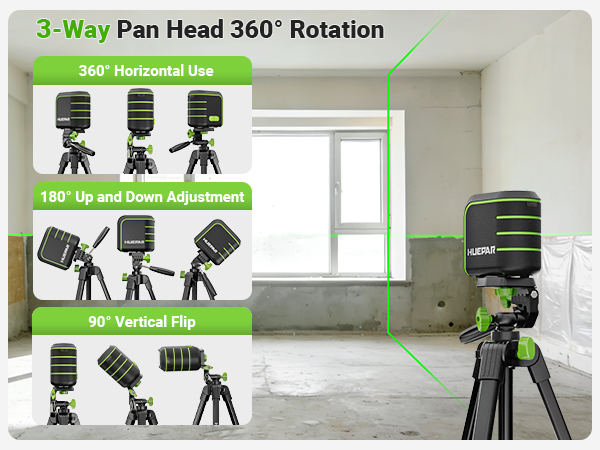 3-Way Pan Head 360° Rotation

360° Horizontal Use

HUEPAR

180° Up and Down Adjustment

HUEPAR

90° Vertical Flip

HUEPAR